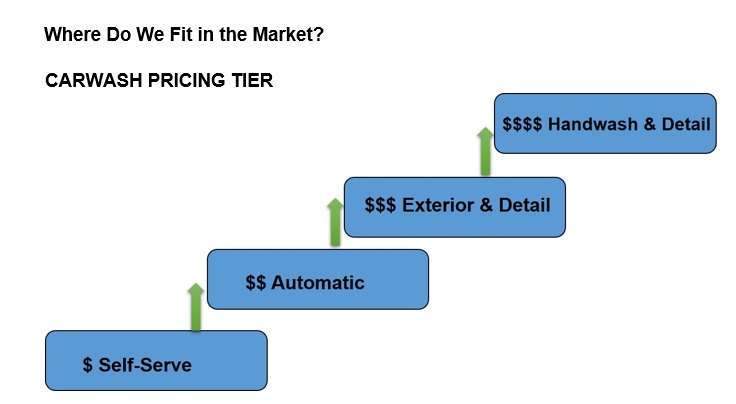 Where Do We Fit in the Market?

CARWASH PRICING TIER

\$\$\$\$ Handwash & Detail

\$\$\$ Exterior & Detail

\$\$ Automatic

\$ Self-Serve